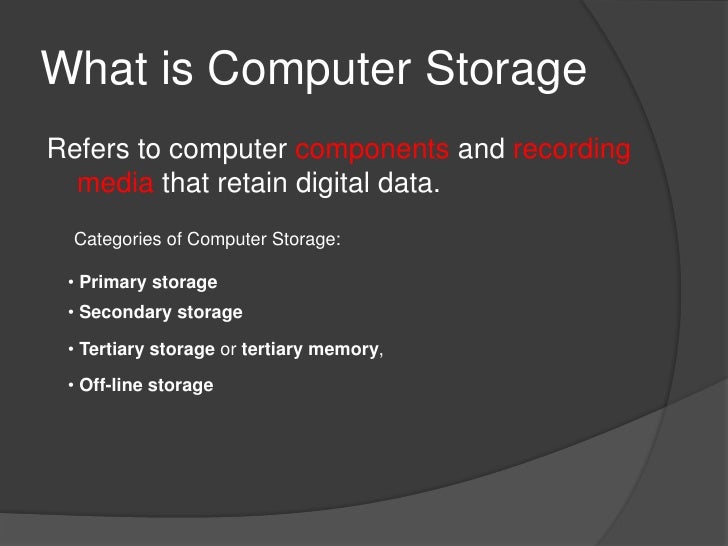 What is Computer Storage

Refers to computer components and recording media that retain digital data.

Categories of Computer Storage:

• Primary storage
• Secondary storage
• Tertiary storage or tertiary memory,
• Off-line storage